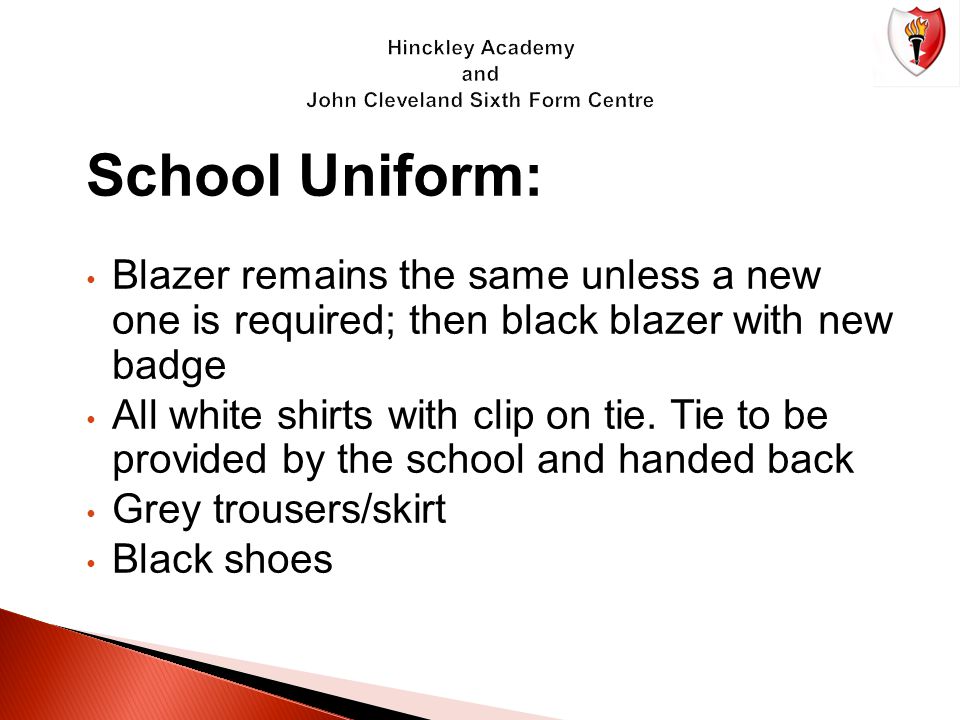 Hinckley Academy
and
John Cleveland Sixth Form Centre

School Uniform:

• Blazer remains the same unless a new one is required; then black blazer with new badge
• All white shirts with clip on tie. Tie to be provided by the school and handed back
• Grey trousers/skirt
• Black shoes